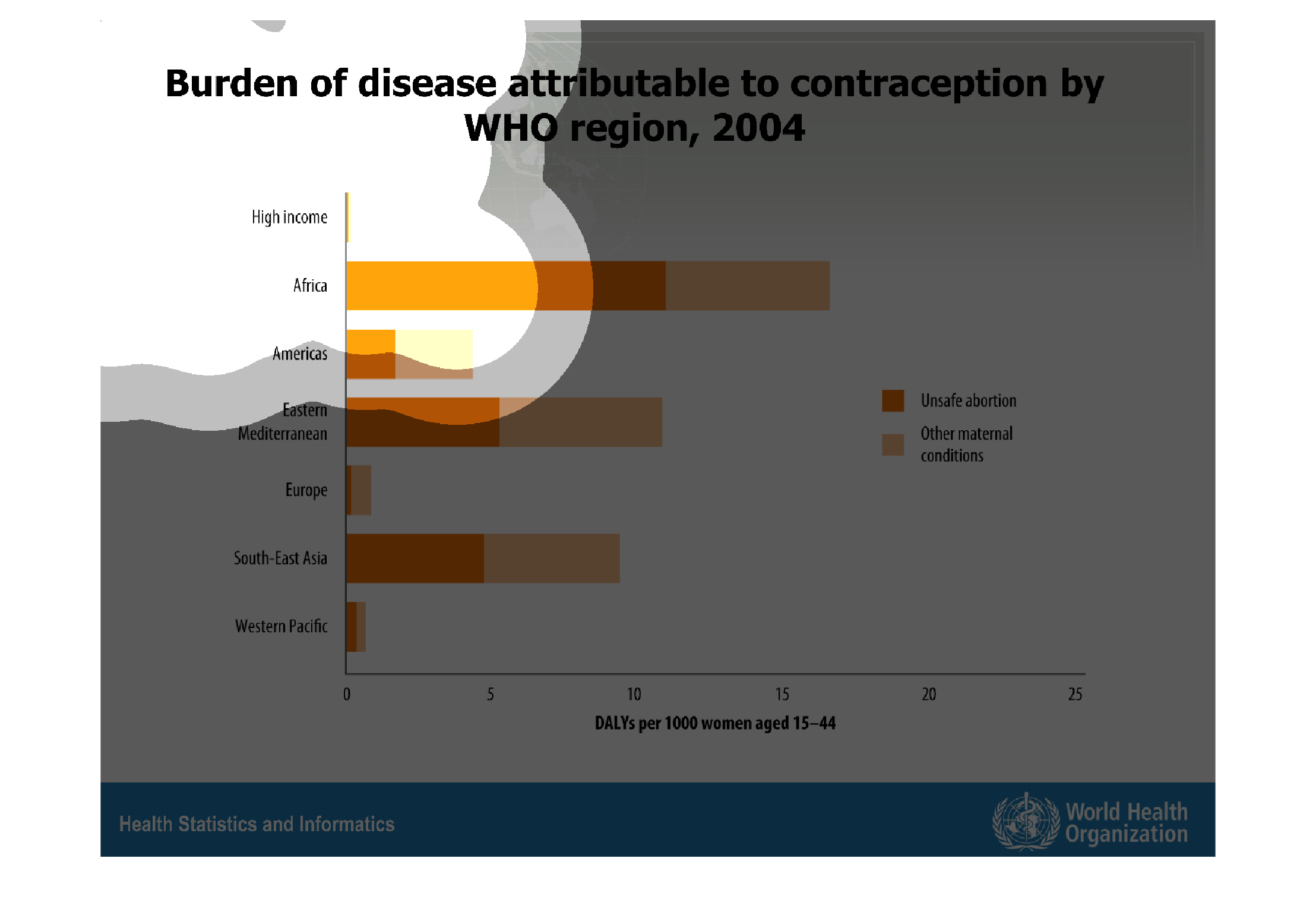 Burden of disease attributable to contraception by WHO region, 2004

High income

Africa

Americas

Eastern Mediterranean

Europe

South-East Asia

Western Pacific

Unsafe abortion

Other maternal conditions

0 5 10 15 20 25

DALYs per 1000 women aged 15–44

Health Statistics and Informatics

World Health Organization